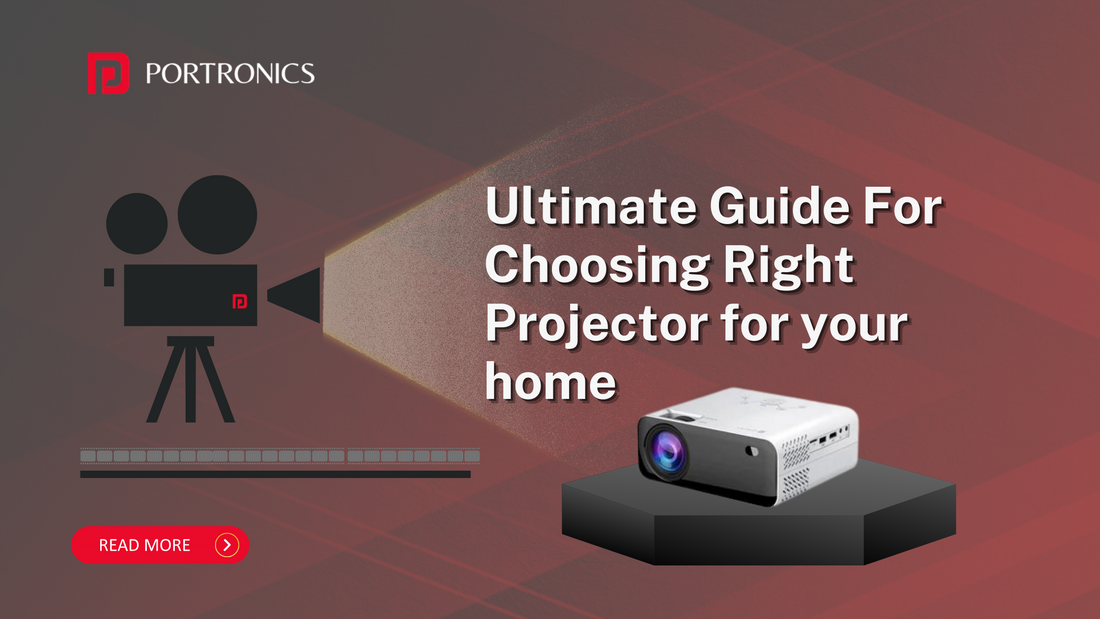 PORTRONICS

Ultimate Guide For Choosing Right Projector for your home

READ MORE